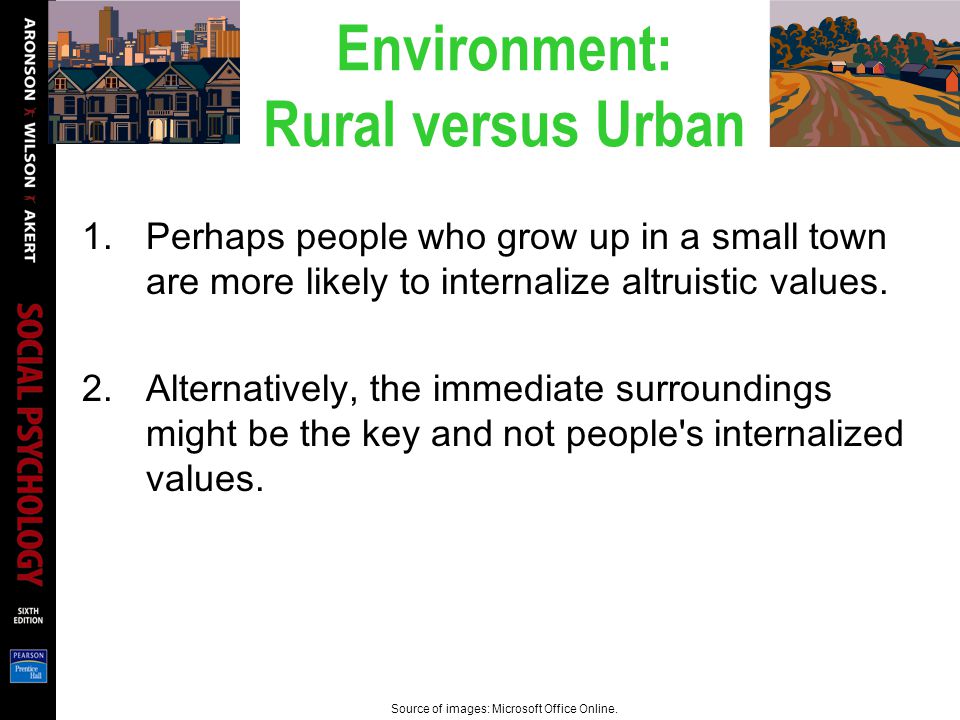 ARONSON WILSON AKERT

SOCIAL PSYCHOLOGY

SIXTH EDITION

PEARSON Prentice Hall

Environment: Rural versus Urban

1. Perhaps people who grow up in a small town are more likely to internalize altruistic values.

2. Alternatively, the immediate surroundings might be the key and not people's internalized values.

Source of images: Microsoft Office Online.